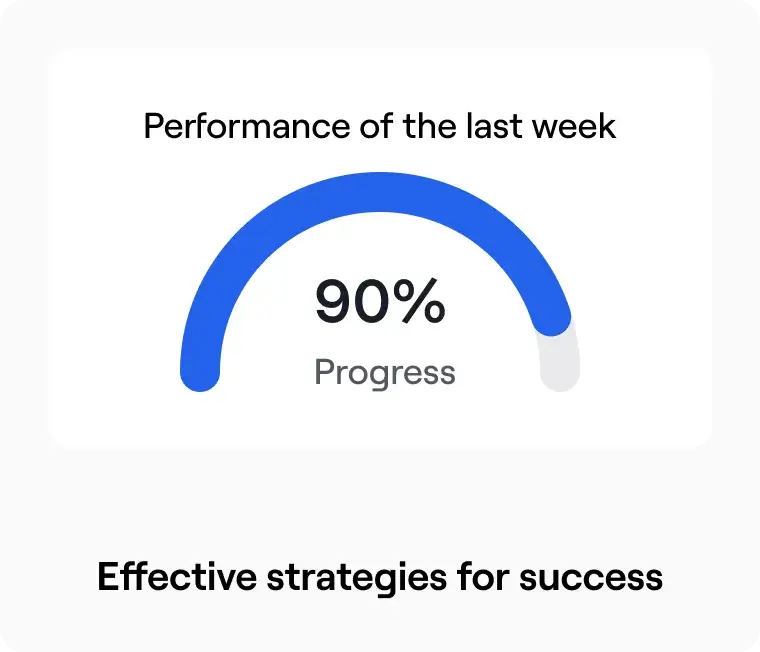 Performance of the last week

90%

Progress

Effective strategies for success